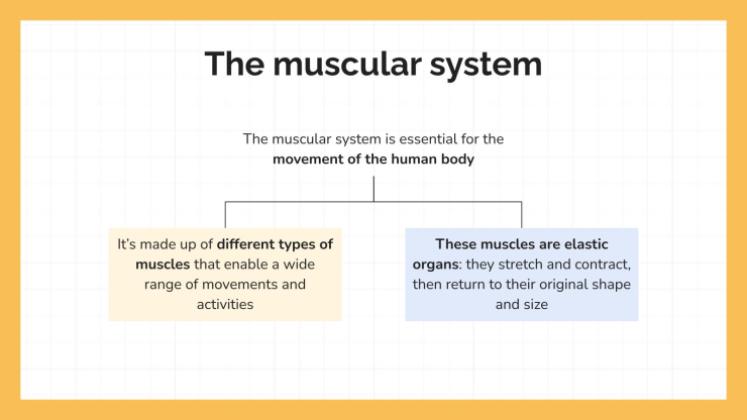 The muscular system

The muscular system is essential for the movement of the human body

It's made up of different types of muscles that enable a wide range of movements and activities

These muscles are elastic organs: they stretch and contract, then return to their original shape and size